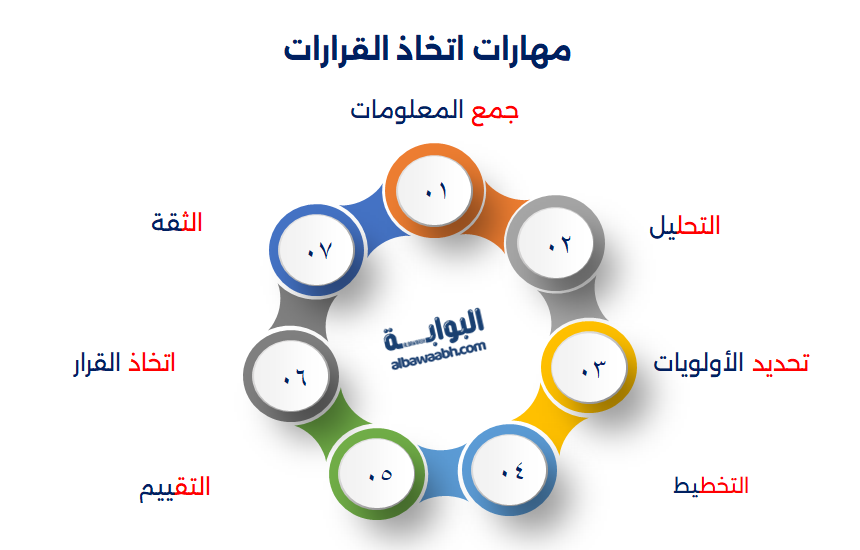 مهارات اتخاذ القرارات

جمع المعلومات

٠١

التحليل

٠٢

تحديد الأولويات

٠٣

التخطيط

٠٤

التقييم

٠٥

اتخاذ القرار

٠٦

الثقة

٠٧

البوابة
albawaabh.com